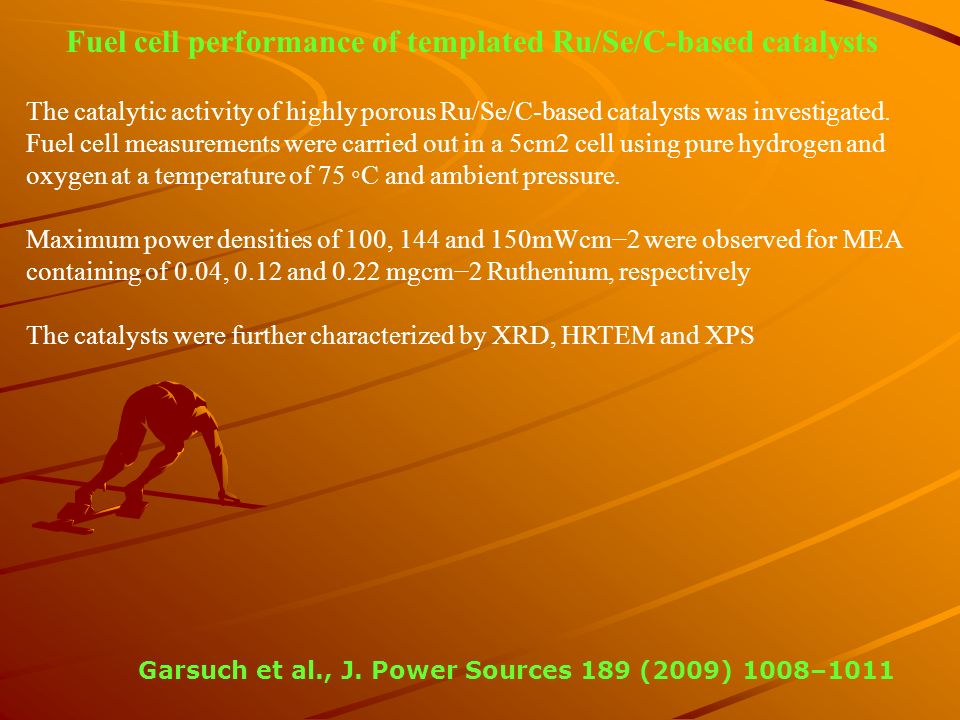 Fuel cell performance of templated Ru/Se/C-based catalysts

The catalytic activity of highly porous Ru/Se/C-based catalysts was investigated. Fuel cell measurements were carried out in a 5cm2 cell using pure hydrogen and oxygen at a temperature of 75 ◦C and ambient pressure.

Maximum power densities of 100, 144 and 150mWcm−2 were observed for MEA containing of 0.04, 0.12 and 0.22 mgcm−2 Ruthenium, respectively

The catalysts were further characterized by XRD, HRTEM and XPS

Garsuch et al., J. Power Sources 189 (2009) 1008–1011